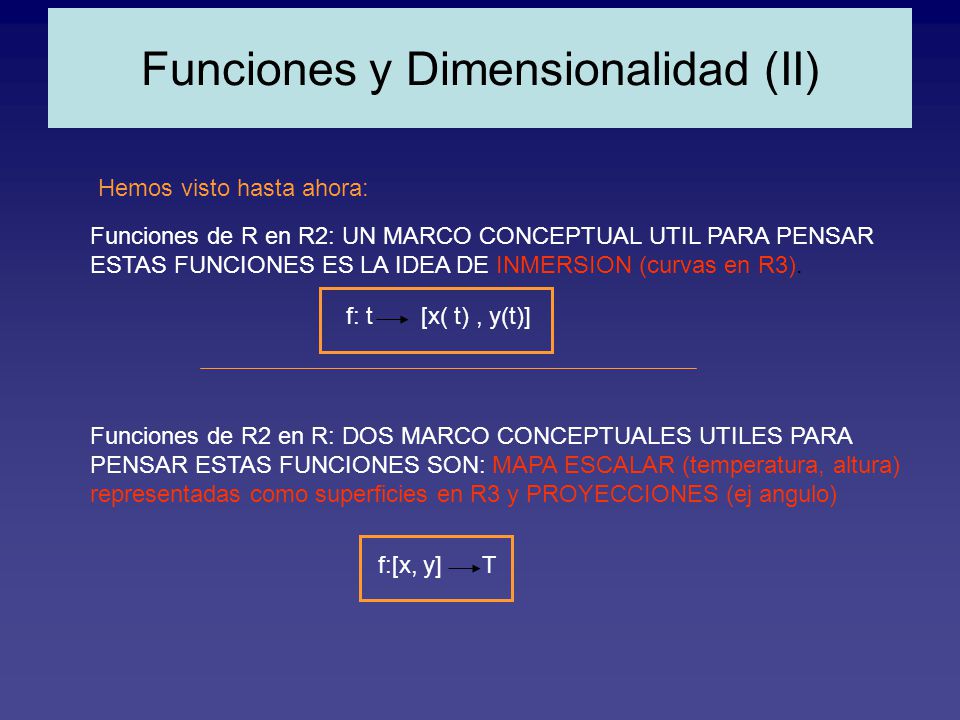 Funciones y Dimensionalidad (II)

Hemos visto hasta ahora:

Funciones de R en R2: UN MARCO CONCEPTUAL UTIL PARA PENSAR ESTAS FUNCIONES ES LA IDEA DE INMERSION (curvas en R3).

f: t $\rightarrow$ [x( t) , y(t)]

Funciones de R2 en R: DOS MARCO CONCEPTUALES UTILES PARA PENSAR ESTAS FUNCIONES SON: MAPA ESCALAR (temperatura, altura) representadas como superficies en R3 y PROYECCIONES (ej angulo)

f:[x, y] $\rightarrow$ T